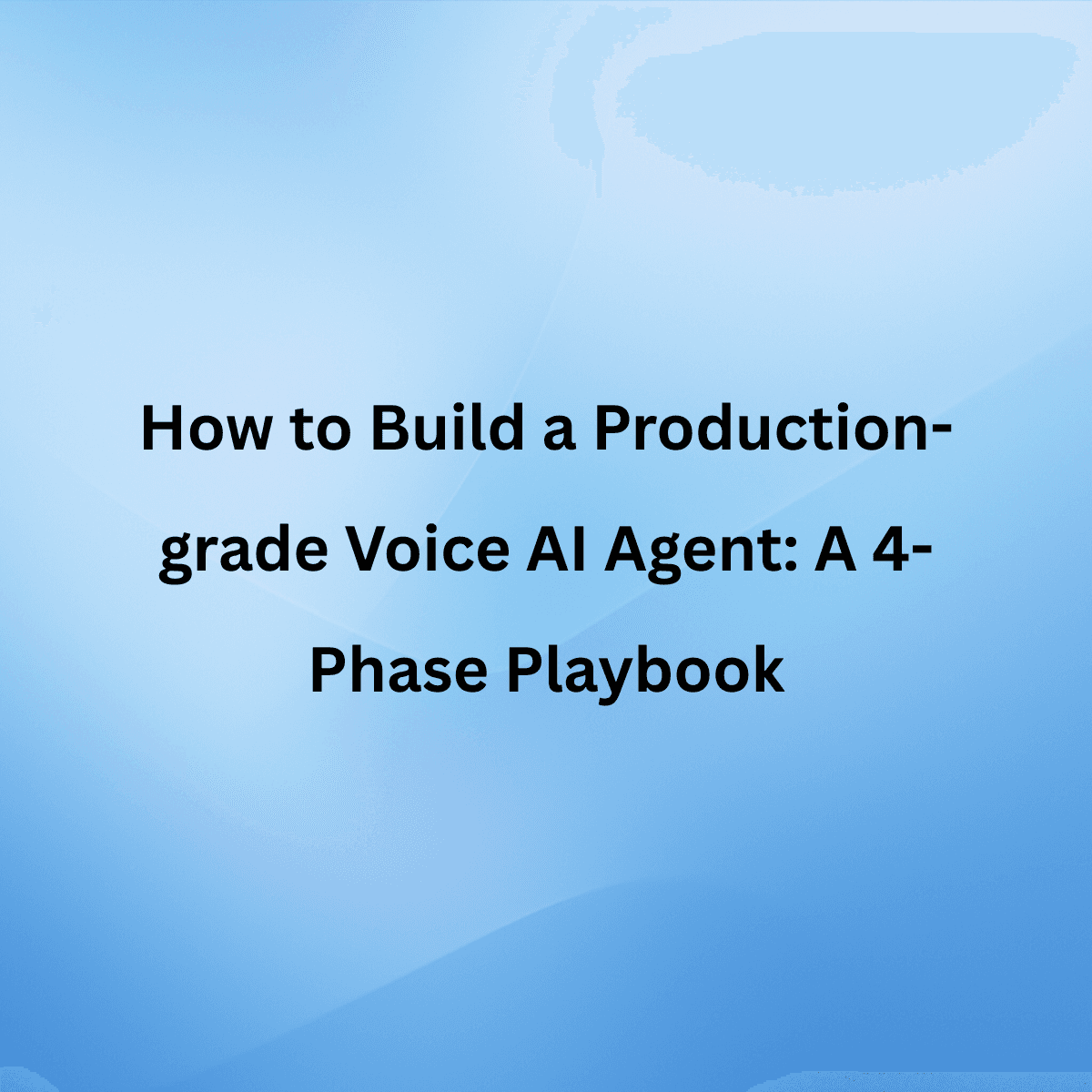 How to Build a Production-grade Voice AI Agent: A 4-Phase Playbook